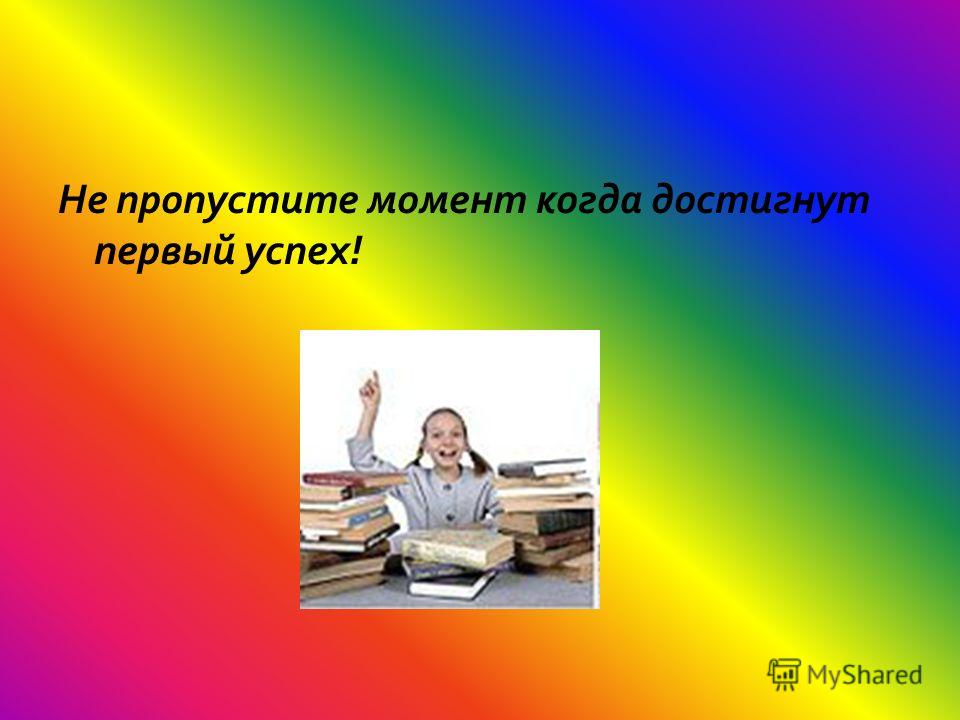 Не пропустите момент когда достигнут первый успех!

MyShared